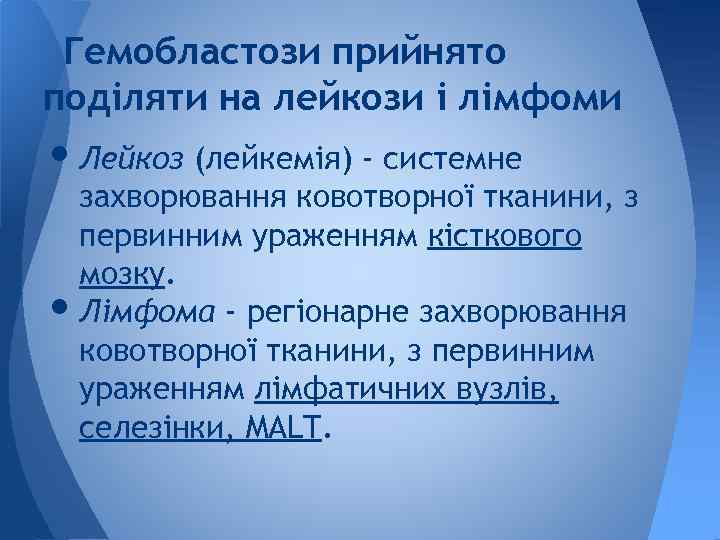 Гемобластози прийнято поділяти на лейкози і лімфоми

• Лейкоз (лейкемія) - системне захворювання ковотворної тканини, з первинним ураженням кісткового мозку.
• Лімфома - регіонарне захворювання ковотворної тканини, з первинним ураженням лімфатичних вузлів, селезінки, MALT.